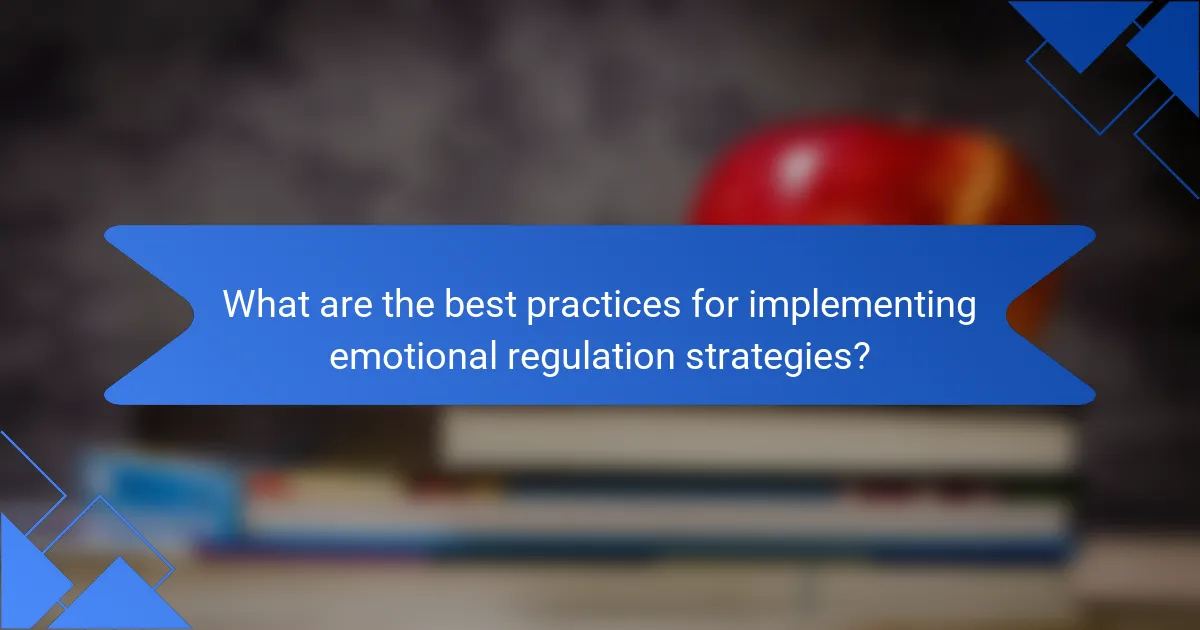 What are the best practices for implementing emotional regulation strategies?